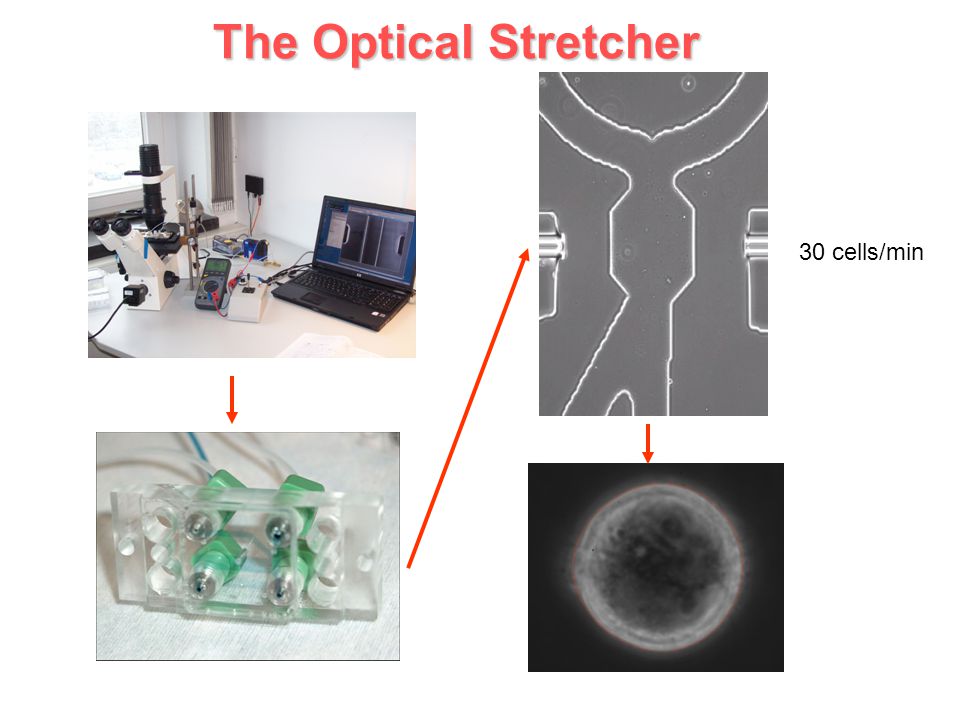 The Optical Stretcher

30 cells/min